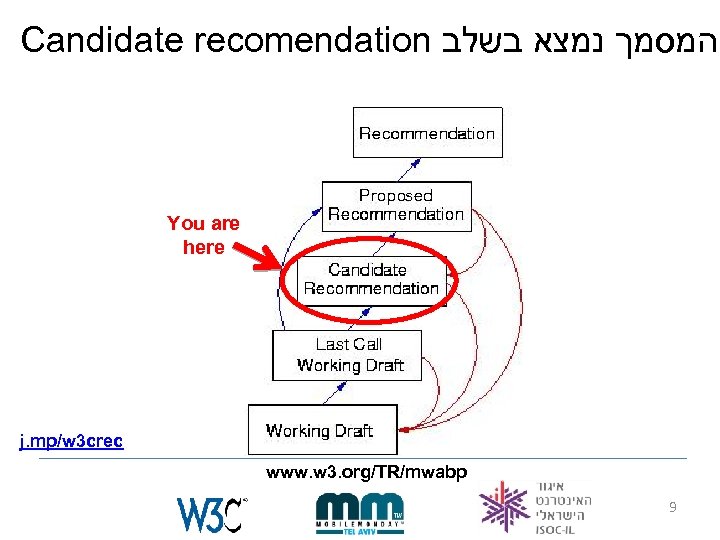 המסמך נמצא בשלב Candidate recomendation

Recommendation

Proposed Recommendation

You are here

Candidate Recommendation

Last Call Working Draft

Working Draft

j.mp/w3crec

www.w3.org/TR/mwabp

W3C

mm
MOBILEMONDAY
TEL AVIV

איגוד האינטרנט הישראלי
ISOC-IL

9